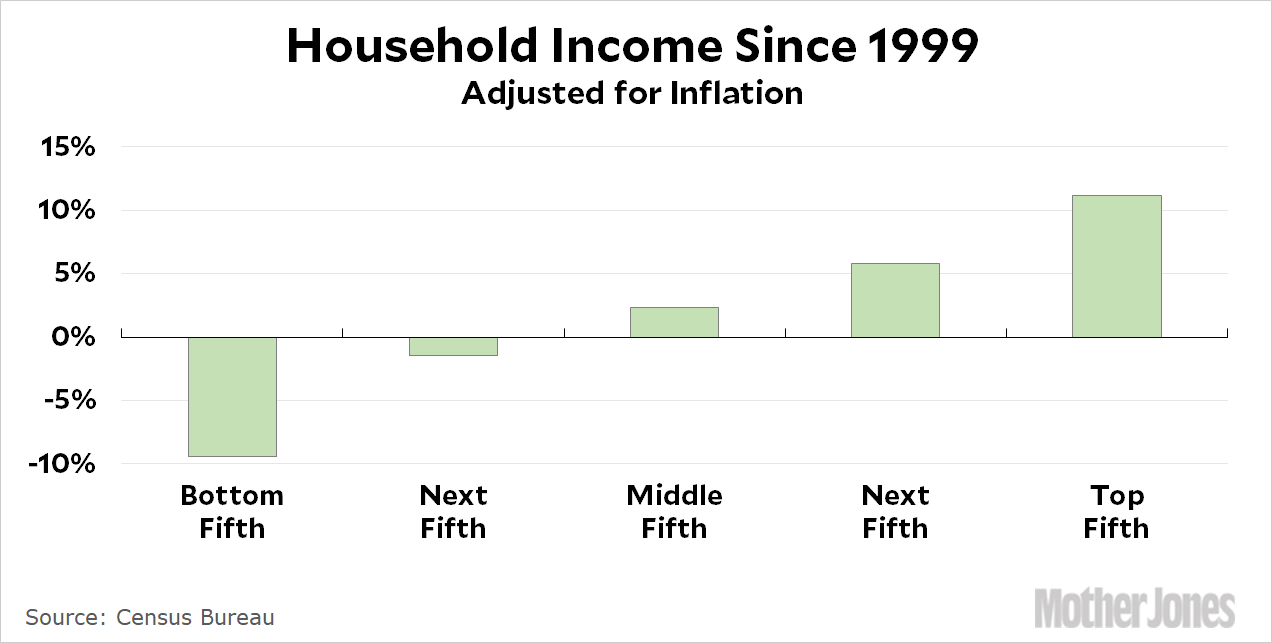 Household Income Since 1999
Adjusted for Inflation

15%
10%
5%
0%
-5%
-10%

Bottom Fifth
Next Fifth
Middle Fifth
Next Fifth
Top Fifth

Source: Census Bureau

Mother Jones